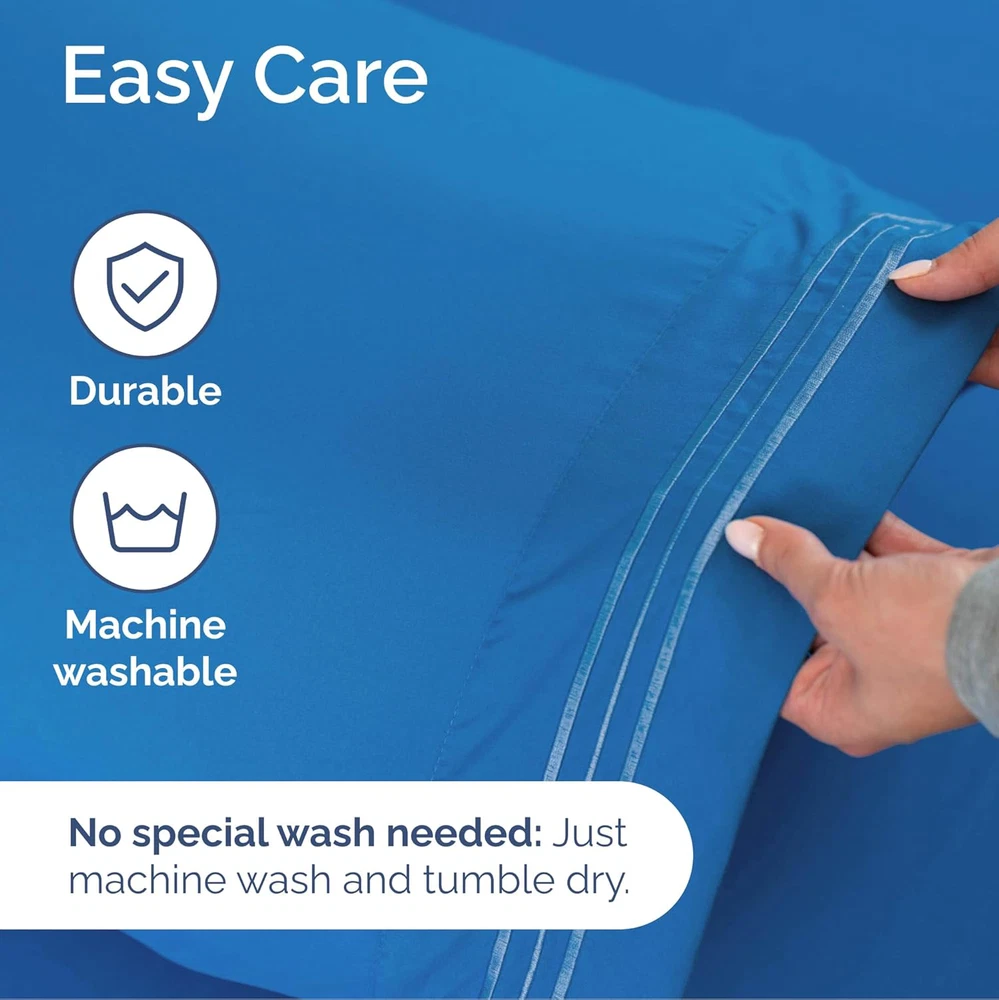 Easy Care

Durable

Machine
washable

No special wash needed: Just machine wash and tumble dry.